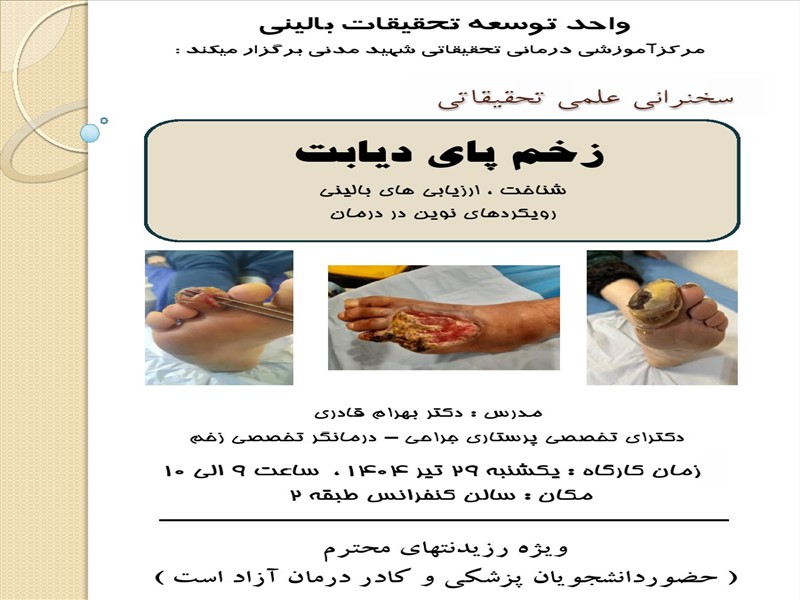 واحد توسعه تحقیقات بالینی

مرکزآموزشی درمانی تحقیقاتی شهید مدنی برگزار میکند :

سخنرانی علمی تحقیقاتی

زخم پای دیابت

شناخت ، ارزیابی های بالینی
رویکردهای نوین در درمان

مدرس : دکتر بهرام قادری

دکترای تخصصی پرستاری جراحی – درمانگر تخصصی زخم

زمان کارگاه : یکشنبه ۲۹ تیر ۱۴۰۴ ، ساعت ۹ الی ۱۰

مکان : سالن کنفرانس طبقه ۲

ویژه رزیدنتهای محترم

( حضوردانشجویان پزشکی و کادر درمان آزاد است )